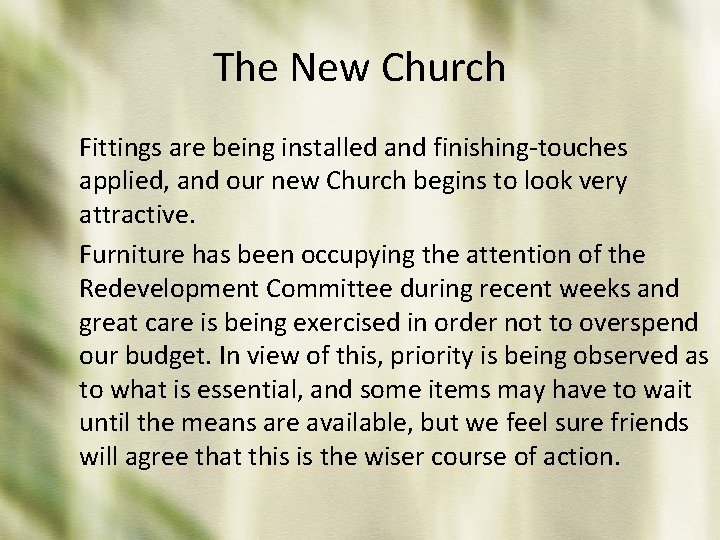 The New Church

Fittings are being installed and finishing-touches applied, and our new Church begins to look very attractive.

Furniture has been occupying the attention of the Redevelopment Committee during recent weeks and great care is being exercised in order not to overspend our budget. In view of this, priority is being observed as to what is essential, and some items may have to wait until the means are available, but we feel sure friends will agree that this is the wiser course of action.